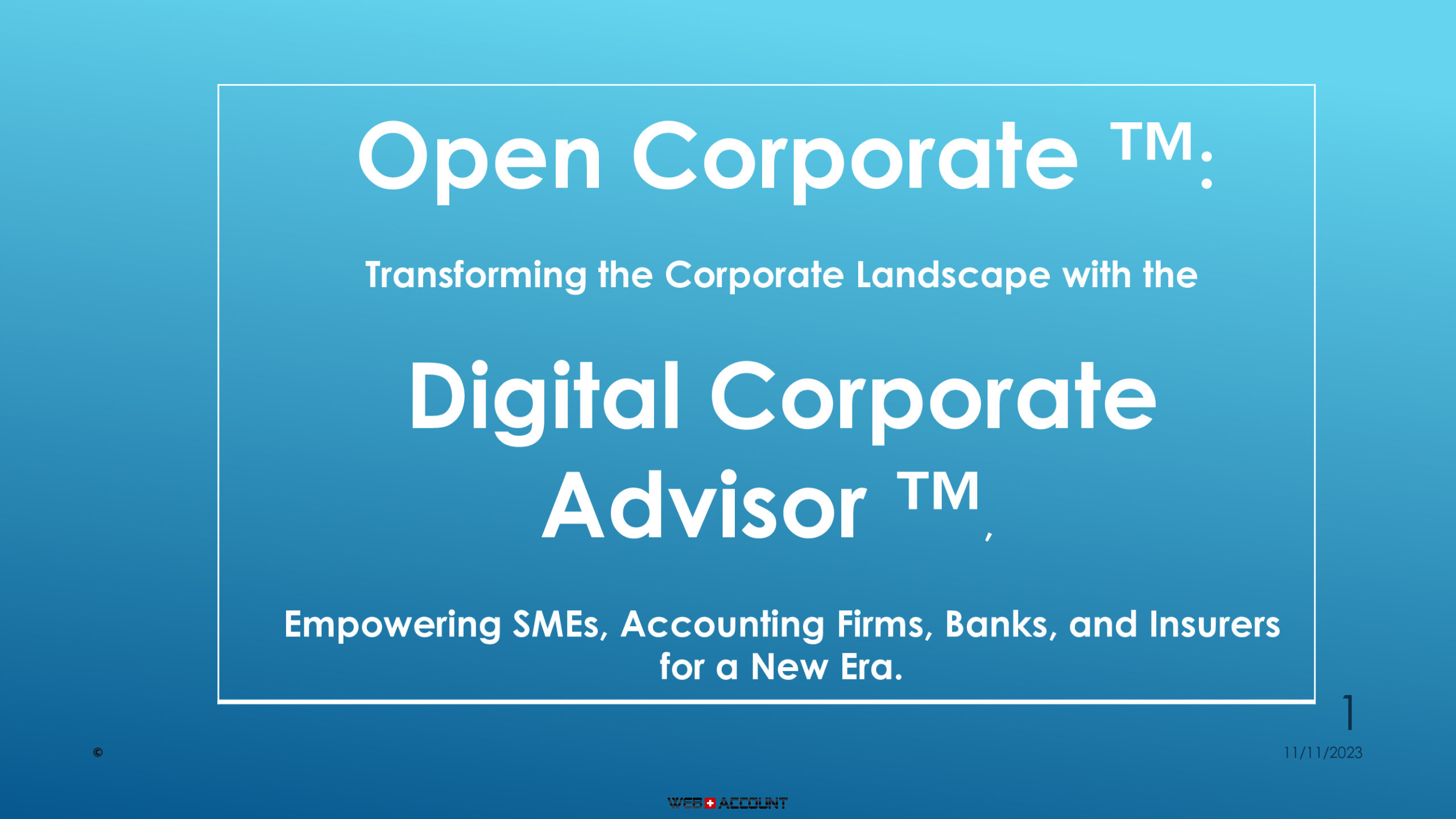 Open Corporate ™:

Transforming the Corporate Landscape with the

Digital Corporate Advisor ™,

Empowering SMEs, Accounting Firms, Banks, and Insurers for a New Era.

1

©

11/11/2023

WEB ACCOUNT